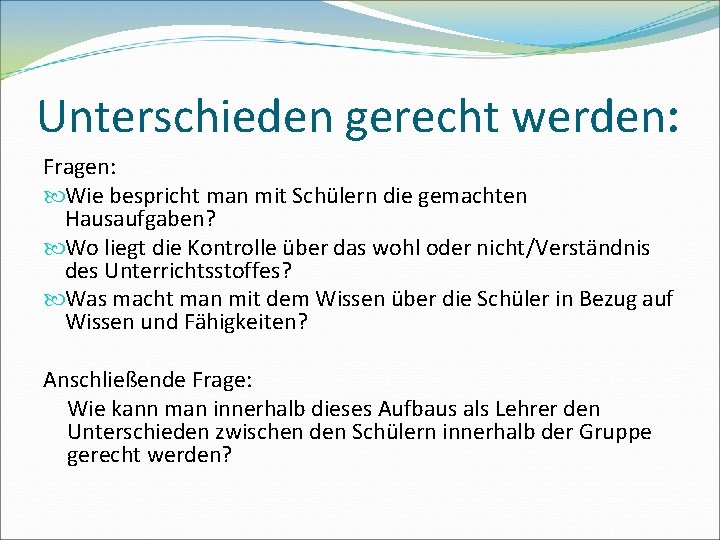 Unterschieden gerecht werden:

Fragen:

Wie bespricht man mit Schülern die gemachten Hausaufgaben?

Wo liegt die Kontrolle über das wohl oder nicht/Verständnis des Unterrichtsstoffes?

Was macht man mit dem Wissen über die Schüler in Bezug auf Wissen und Fähigkeiten?

Anschließende Frage:

Wie kann man innerhalb dieses Aufbaus als Lehrer den Unterschieden zwischen den Schülern innerhalb der Gruppe gerecht werden?